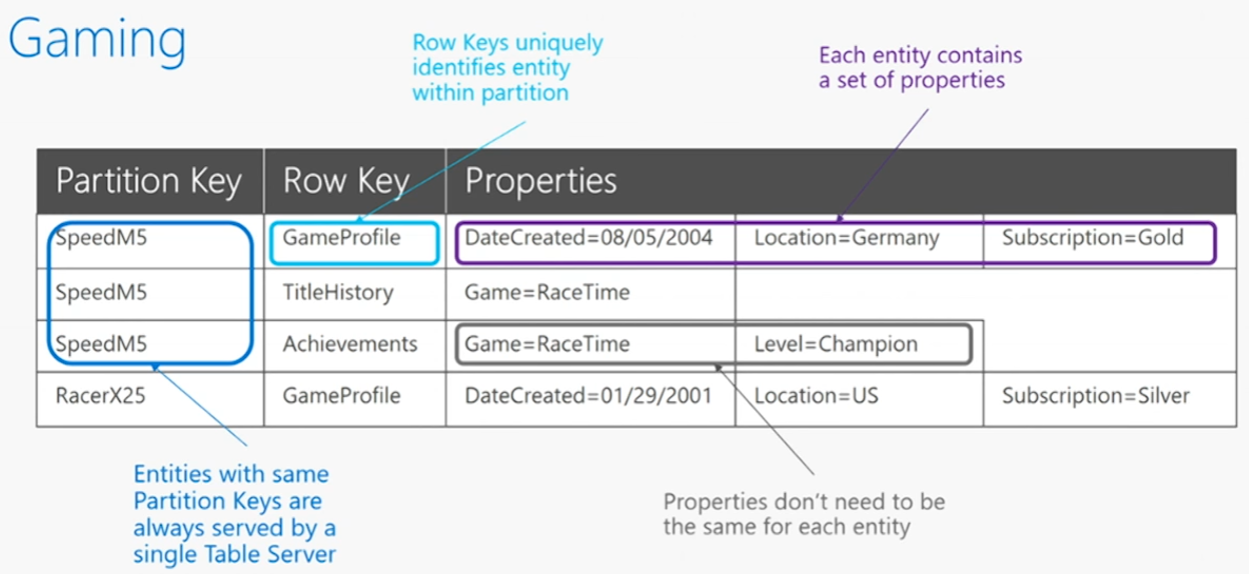 Gaming

Row Keys uniquely identifies entity within partition

Each entity contains a set of properties

| Partition Key | Row Key | Properties | | |
|---|---|---|---|---|
| SpeedM5 | GameProfile | DateCreated=08/05/2004 | Location=Germany | Subscription=Gold |
| SpeedM5 | TitleHistory | Game=RaceTime | | |
| SpeedM5 | Achievements | Game=RaceTime | Level=Champion | |
| RacerX25 | GameProfile | DateCreated=01/29/2001 | Location=US | Subscription=Silver |

Entities with same Partition Keys are always served by a single Table Server

Properties don't need to be the same for each entity